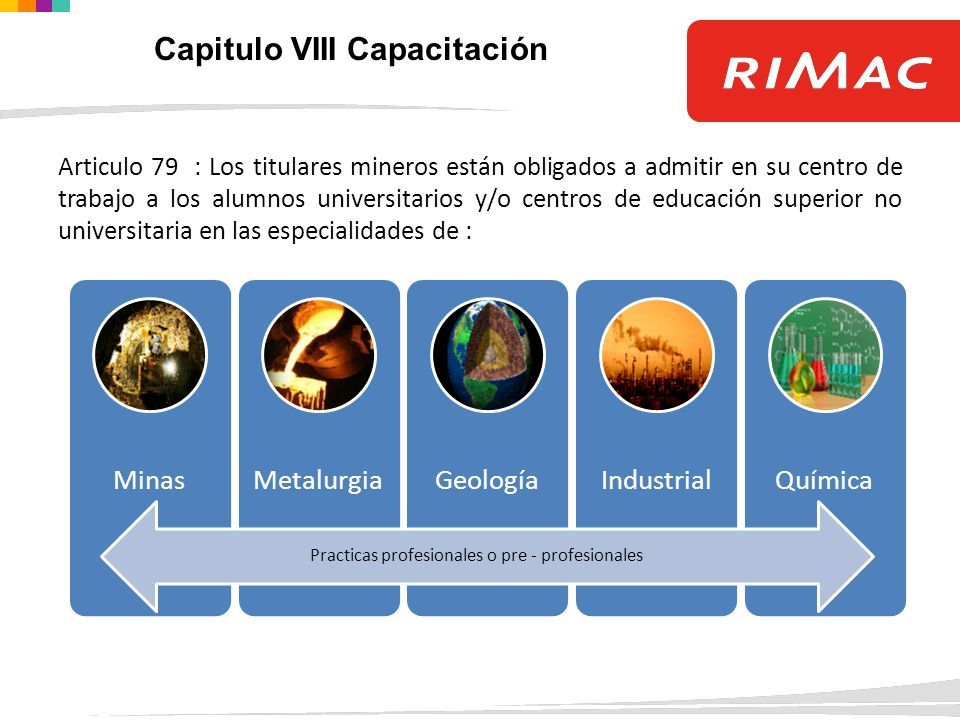 Capitulo VIII Capacitación

RIMAC

Articulo 79 : Los titulares mineros están obligados a admitir en su centro de trabajo a los alumnos universitarios y/o centros de educación superior no universitaria en las especialidades de :

Minas

Metalurgia

Geología

Industrial

Química

Practicas profesionales o pre - profesionales